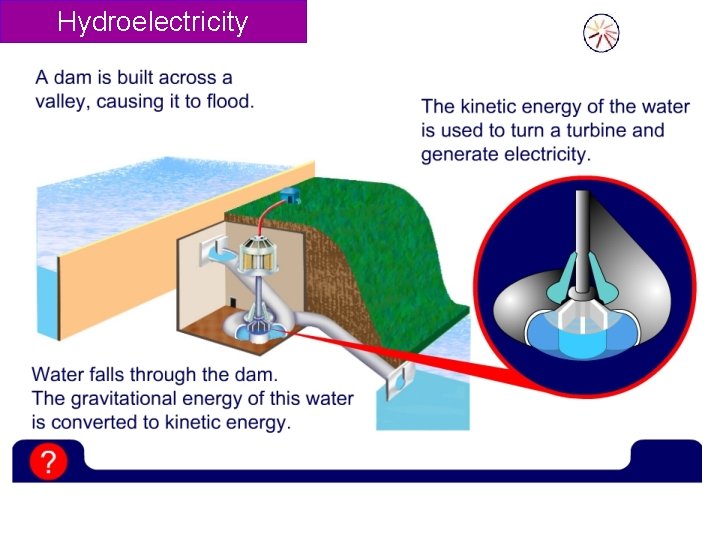 Hydroelectricity

A dam is built across a valley, causing it to flood.

The kinetic energy of the water is used to turn a turbine and generate electricity.

Water falls through the dam. The gravitational energy of this water is converted to kinetic energy.

?